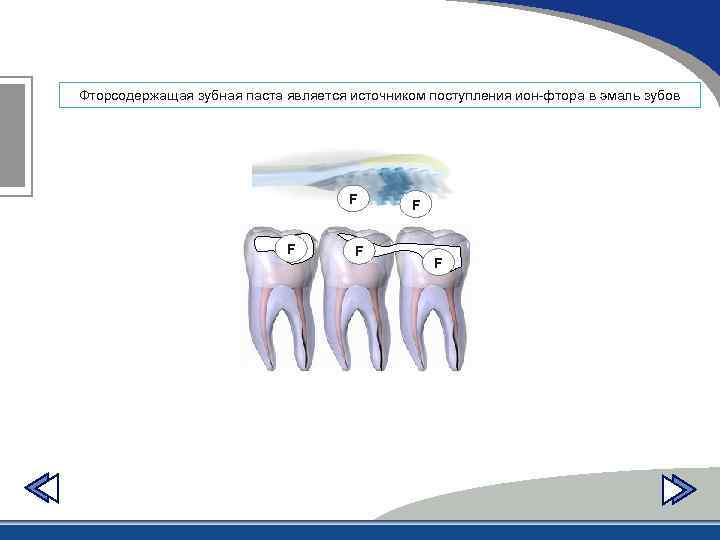 Фторсодержащая зубная паста является источником поступления ион-фтора в эмаль зубов

F
F
F
F
F